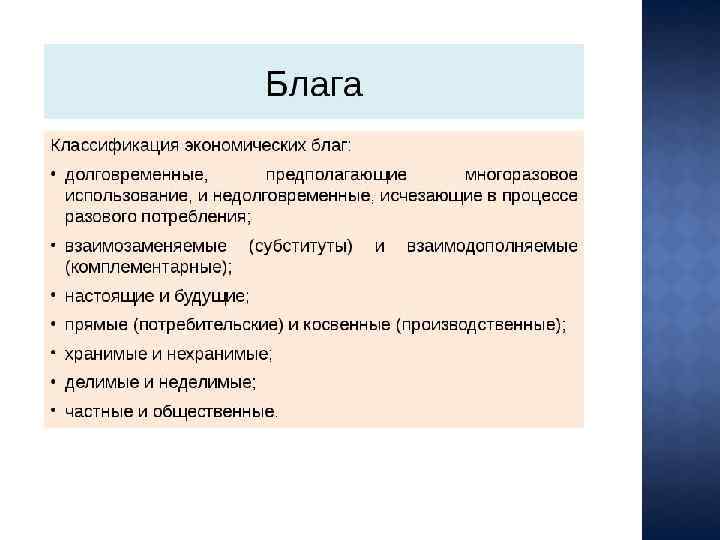 Блага

Классификация экономических благ:

• долговременные, предполагающие многоразовое использование, и недолговременные, исчезающие в процессе разового потребления;

• взаимозаменяемые (субституты) и взаимодополняемые (комплементарные);

• настоящие и будущие;

• прямые (потребительские) и косвенные (производственные);

• хранимые и нехранимые;

• делимые и неделимые;

• частные и общественные.